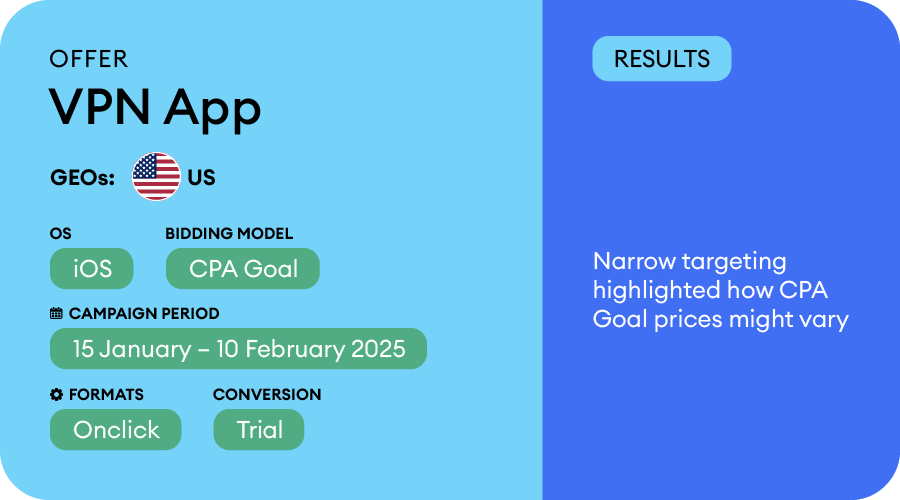 OFFER

VPN App

GEOs: US

OS
iOS

BIDDING MODEL
CPA Goal

CAMPAIGN PERIOD
15 January – 10 February 2025

FORMATS
Onclick

CONVERSION
Trial

RESULTS

Narrow targeting highlighted how CPA Goal prices might vary